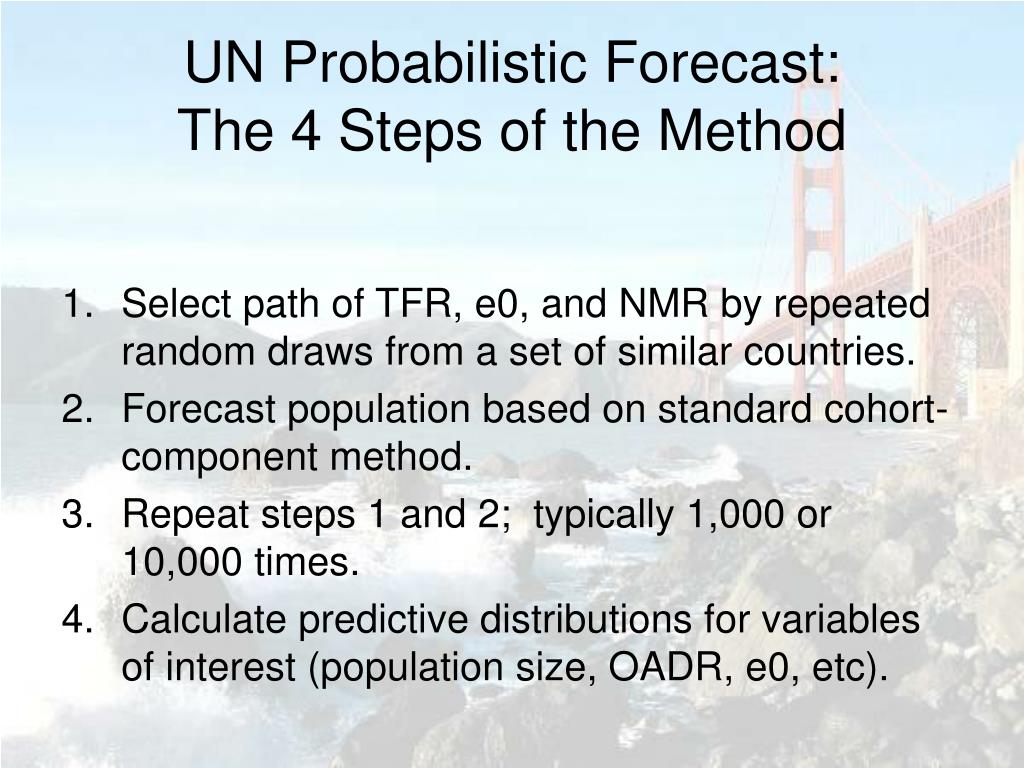 UN Probabilistic Forecast:
The 4 Steps of the Method

1. Select path of TFR, e0, and NMR by repeated random draws from a set of similar countries.
2. Forecast population based on standard cohort-component method.
3. Repeat steps 1 and 2; typically 1,000 or 10,000 times.
4. Calculate predictive distributions for variables of interest (population size, OADR, e0, etc).